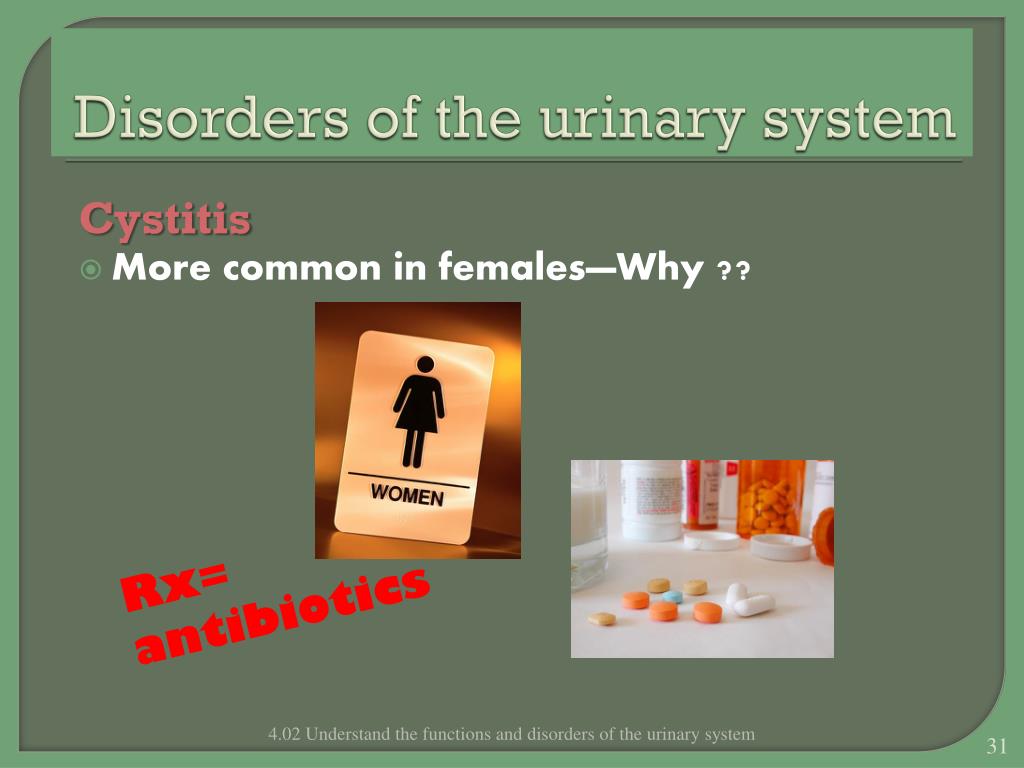 Disorders of the urinary system

Cystitis

More common in females—Why ??

WOMEN

Rx= antibiotics

4.02 Understand the functions and disorders of the urinary system

31